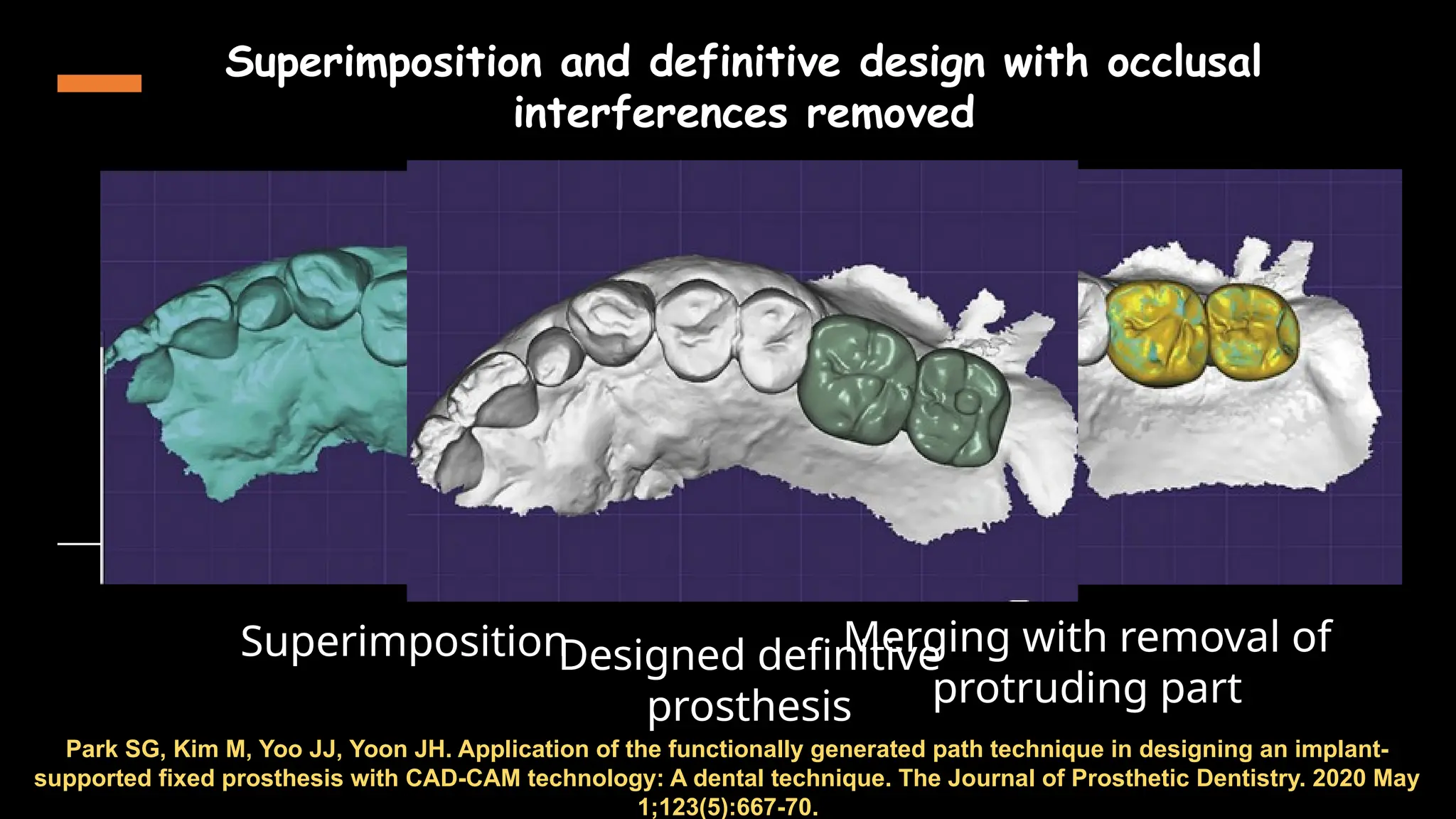 Superimposition and definitive design with occlusal interferences removed

Superimposition

Designed definitive prosthesis

Merging with removal of protruding part

Park SG, Kim M, Yoo JJ, Yoon JH. Application of the functionally generated path technique in designing an implant-supported fixed prosthesis with CAD-CAM technology: A dental technique. The Journal of Prosthetic Dentistry. 2020 May 1;123(5):667-70.